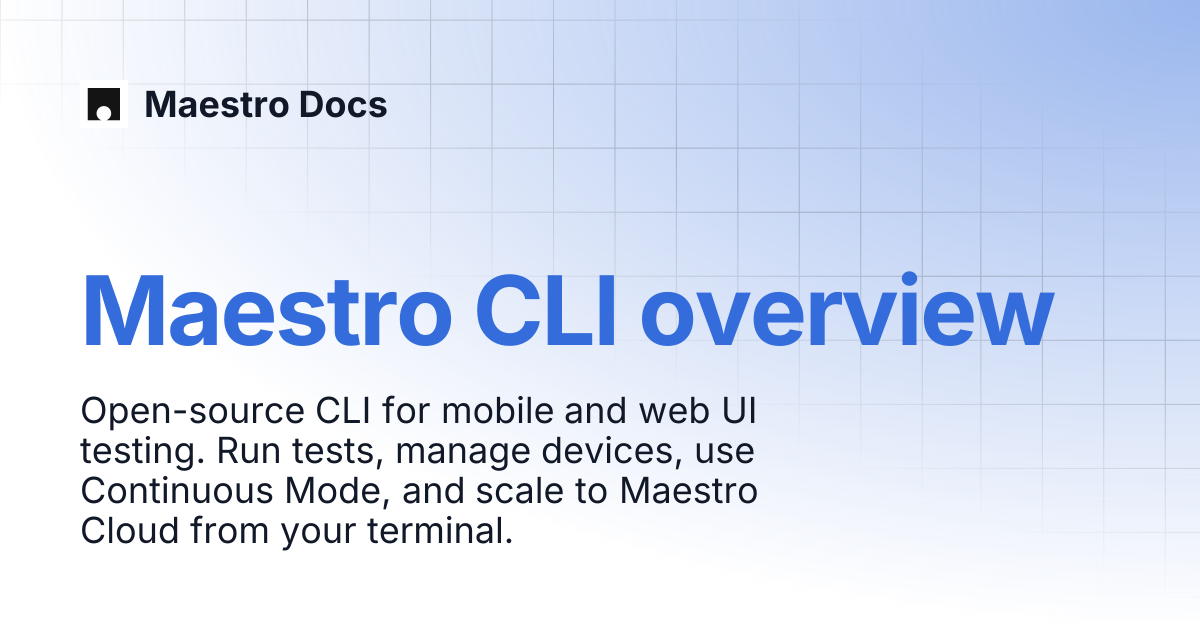 Maestro Docs

Maestro CLI overview

Open-source CLI for mobile and web UI testing. Run tests, manage devices, use Continuous Mode, and scale to Maestro Cloud from your terminal.